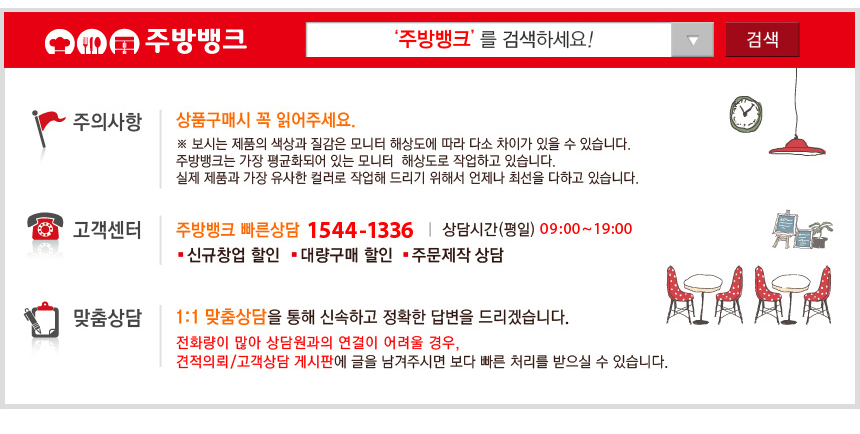 주방뱅크

'주방뱅크' 를 검색하세요!

검색

주의사항

상품구매시 꼭 읽어주세요.

※ 보시는 제품의 색상과 질감은 모니터 해상도에 따라 다소 차이가 있을 수 있습니다. 주방뱅크는 가장 평균화되어 있는 모니터 해상도로 작업하고 있습니다. 실제 제품과 가장 유사한 컬러로 작업해 드리기 위해서 언제나 최선을 다하고 있습니다.

고객센터

주방뱅크 빠른상담 1544-1336 | 상담시간(평일) 09:00~19:00

▪신규창업 할인 ▪대량구매 할인 ▪주문제작 상담

맞춤상담

1:1 맞춤상담을 통해 신속하고 정확한 답변을 드리겠습니다.

전화량이 많아 상담원과의 연결이 어려울 경우, 견적의뢰/고객상담 게시판에 글을 남겨주시면 보다 빠른 처리를 받으실 수 있습니다.